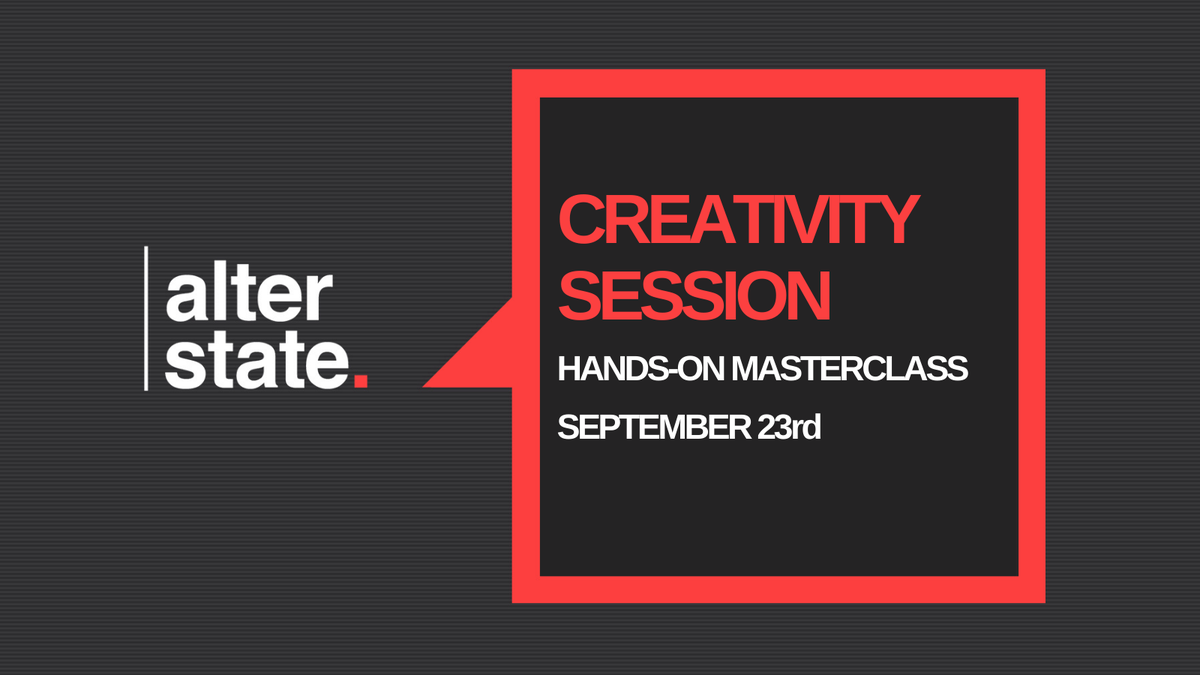 alter
state.

CREATIVITY SESSION

HANDS-ON MASTERCLASS

SEPTEMBER 23rd